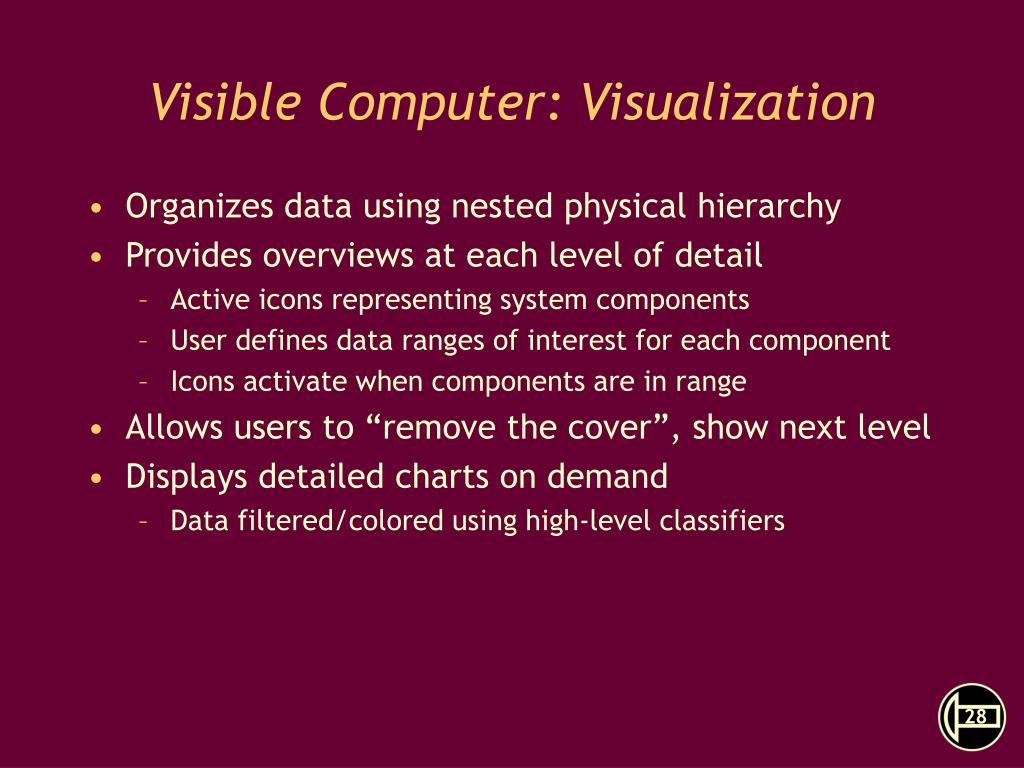 Visible Computer: Visualization

• Organizes data using nested physical hierarchy
• Provides overviews at each level of detail
– Active icons representing system components
– User defines data ranges of interest for each component
– Icons activate when components are in range
• Allows users to “remove the cover”, show next level
• Displays detailed charts on demand
– Data filtered/colored using high-level classifiers

28